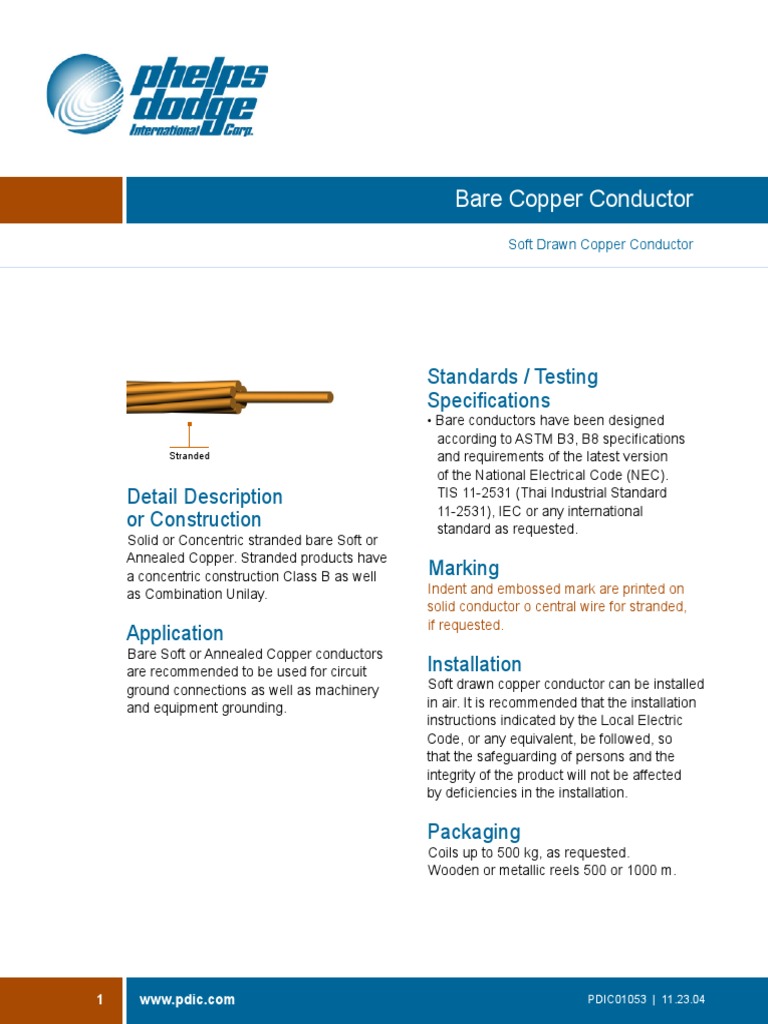 phelps dodge International Corp.

Bare Copper Conductor

Soft Drawn Copper Conductor

Stranded

Detail Description or Construction

Solid or Concentric stranded bare Soft or Annealed Copper. Stranded products have a concentric construction Class B as well as Combination Unilay.

Application

Bare Soft or Annealed Copper conductors are recommended to be used for circuit ground connections as well as machinery and equipment grounding.

Standards / Testing Specifications

• Bare conductors have been designed according to ASTM B3, B8 specifications and requirements of the latest version of the National Electrical Code (NEC). TIS 11-2531 (Thai Industrial Standard 11-2531), IEC or any international standard as requested.

Marking

Indent and embossed mark are printed on solid conductor o central wire for stranded, if requested.

Installation

Soft drawn copper conductor can be installed in air. It is recommended that the installation instructions indicated by the Local Electric Code, or any equivalent, be followed, so that the safeguarding of persons and the integrity of the product will not be affected by deficiencies in the installation.

Packaging

Coils up to 500 kg, as requested.
Wooden or metallic reels 500 or 1000 m.

1 www.pdic.com PDIC01053 | 11.23.04